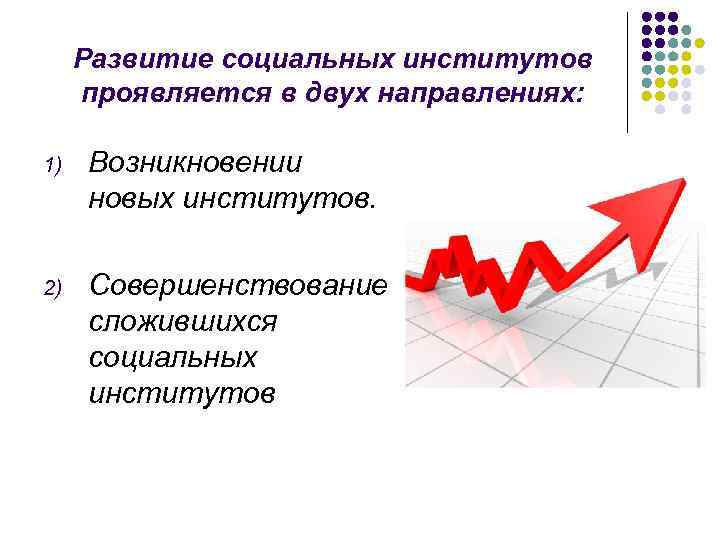 Развитие социальных институтов проявляется в двух направлениях:

1) Возникновении новых институтов.

2) Совершенствование сложившихся социальных институтов